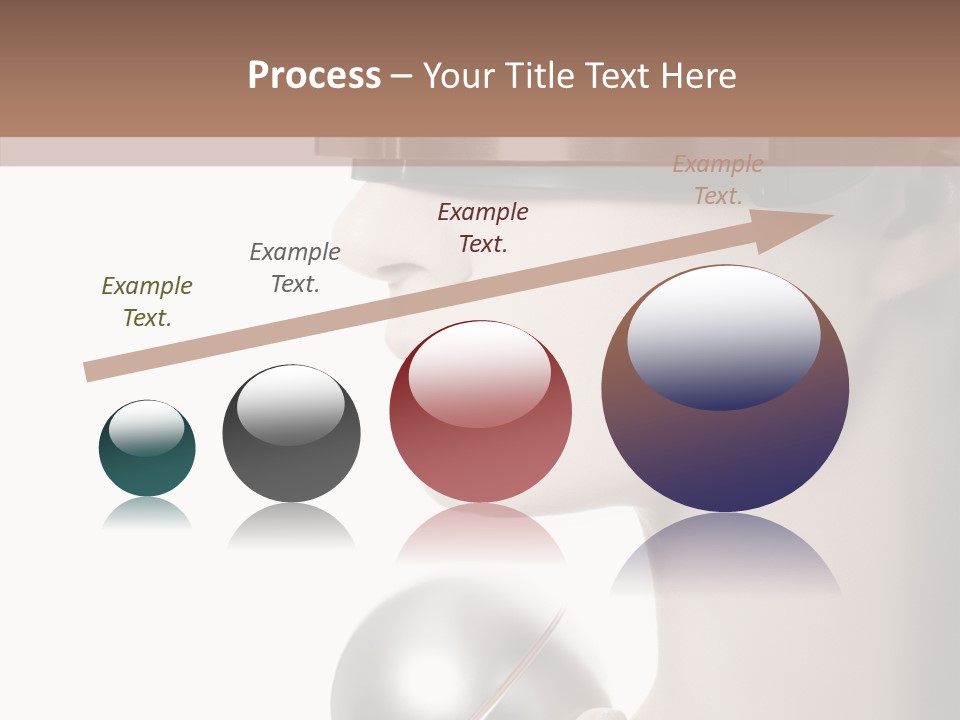 Process – Your Title Text Here

Example Text.

Example Text.

Example Text.

Example Text.